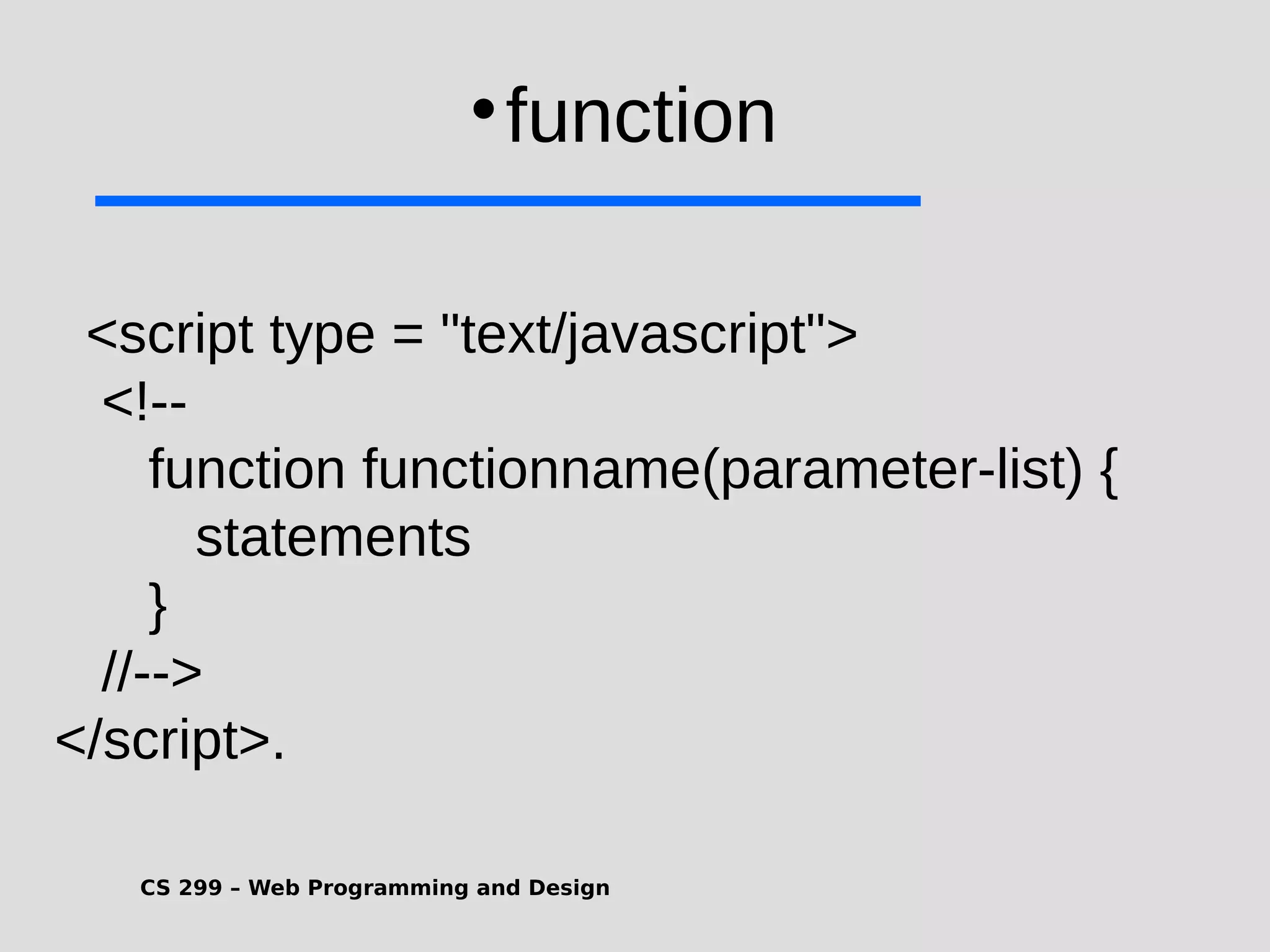 • function

<script type = "text/javascript">
<!--
function functionname(parameter-list) {
statements
}
//-->
</script>.

CS 299 – Web Programming and Design